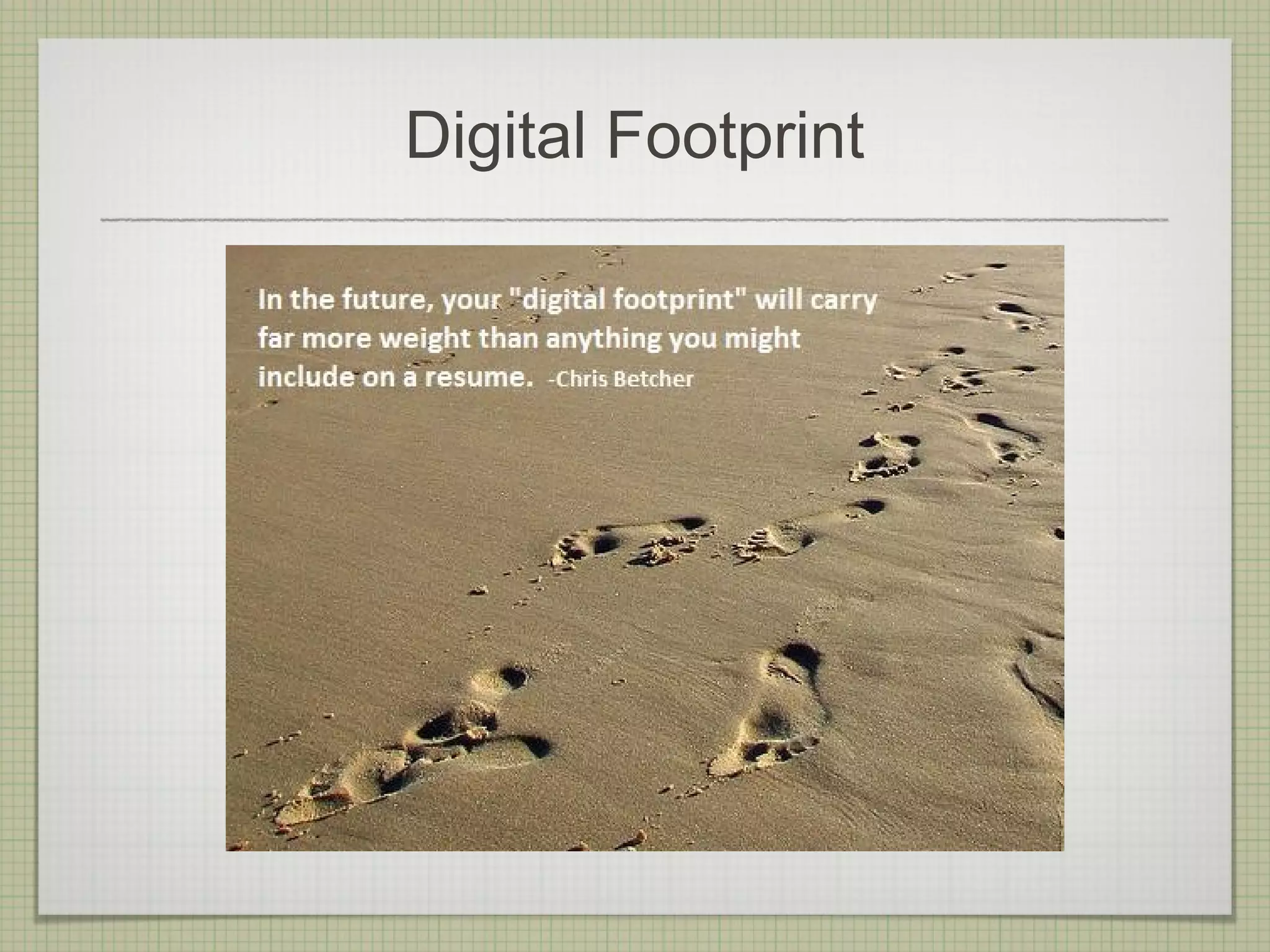 Digital Footprint

In the future, your "digital footprint" will carry far more weight than anything you might include on a resume. -Chris Betcher